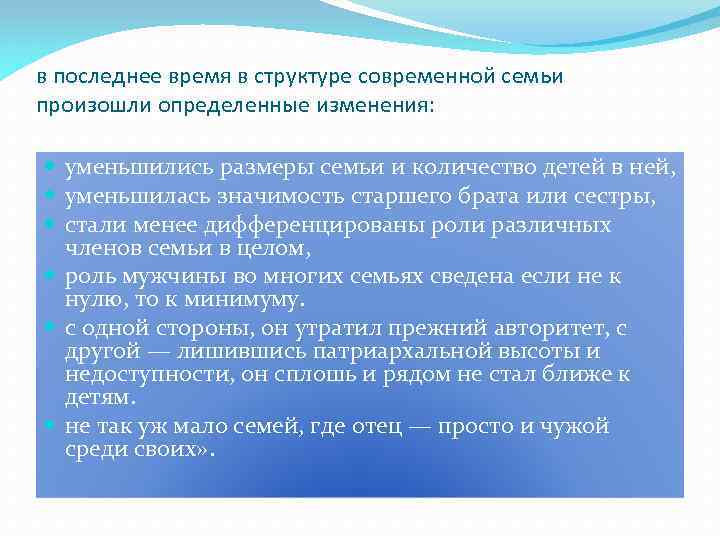 в последнее время в структуре современной семьи произошли определенные изменения:

уменьшились размеры семьи и количество детей в ней,
уменьшилась значимость старшего брата или сестры,
стали менее дифференцированы роли различных членов семьи в целом,
роль мужчины во многих семьях сведена если не к нулю, то к минимуму.
с одной стороны, он утратил прежний авторитет, с другой — лишившись патриархальной высоты и недоступности, он сплошь и рядом не стал ближе к детям.
не так уж мало семей, где отец — просто и чужой среди своих».